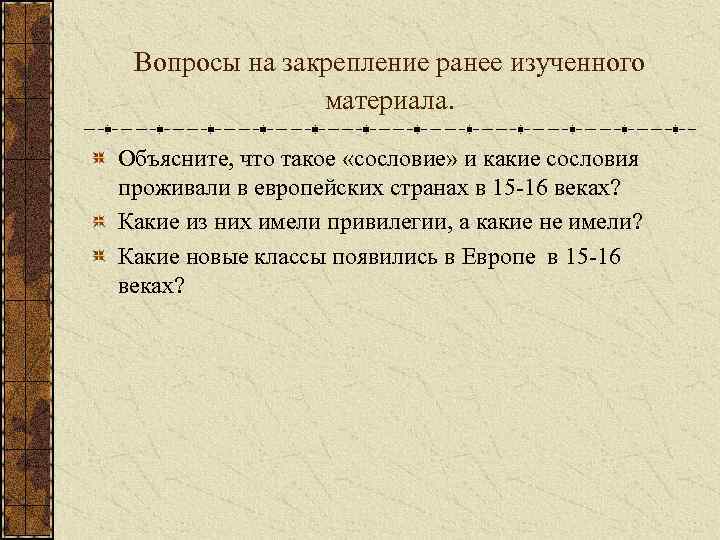 Вопросы на закрепление ранее изученного материала.

Объясните, что такое «сословие» и какие сословия проживали в европейских странах в 15-16 веках?

Какие из них имели привилегии, а какие не имели?

Какие новые классы появились в Европе в 15-16 веках?